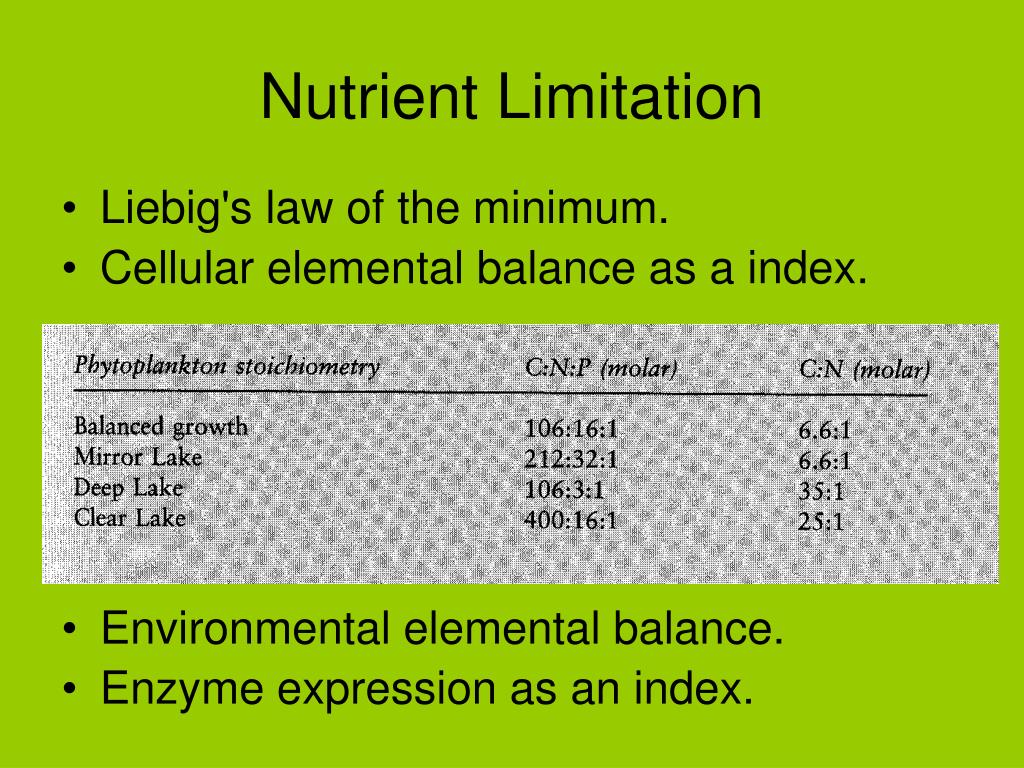 Nutrient Limitation

• Liebig's law of the minimum.
• Cellular elemental balance as a index.

| Phytoplankton stoichiometry | C:N:P (molar) | C:N (molar) |
|---|---|---|
| Balanced growth | 106:16:1 | 6.6:1 |
| Mirror Lake | 212:32:1 | 6.6:1 |
| Deep Lake | 106:3:1 | 35:1 |
| Clear Lake | 400:16:1 | 25:1 |

• Environmental elemental balance.
• Enzyme expression as an index.